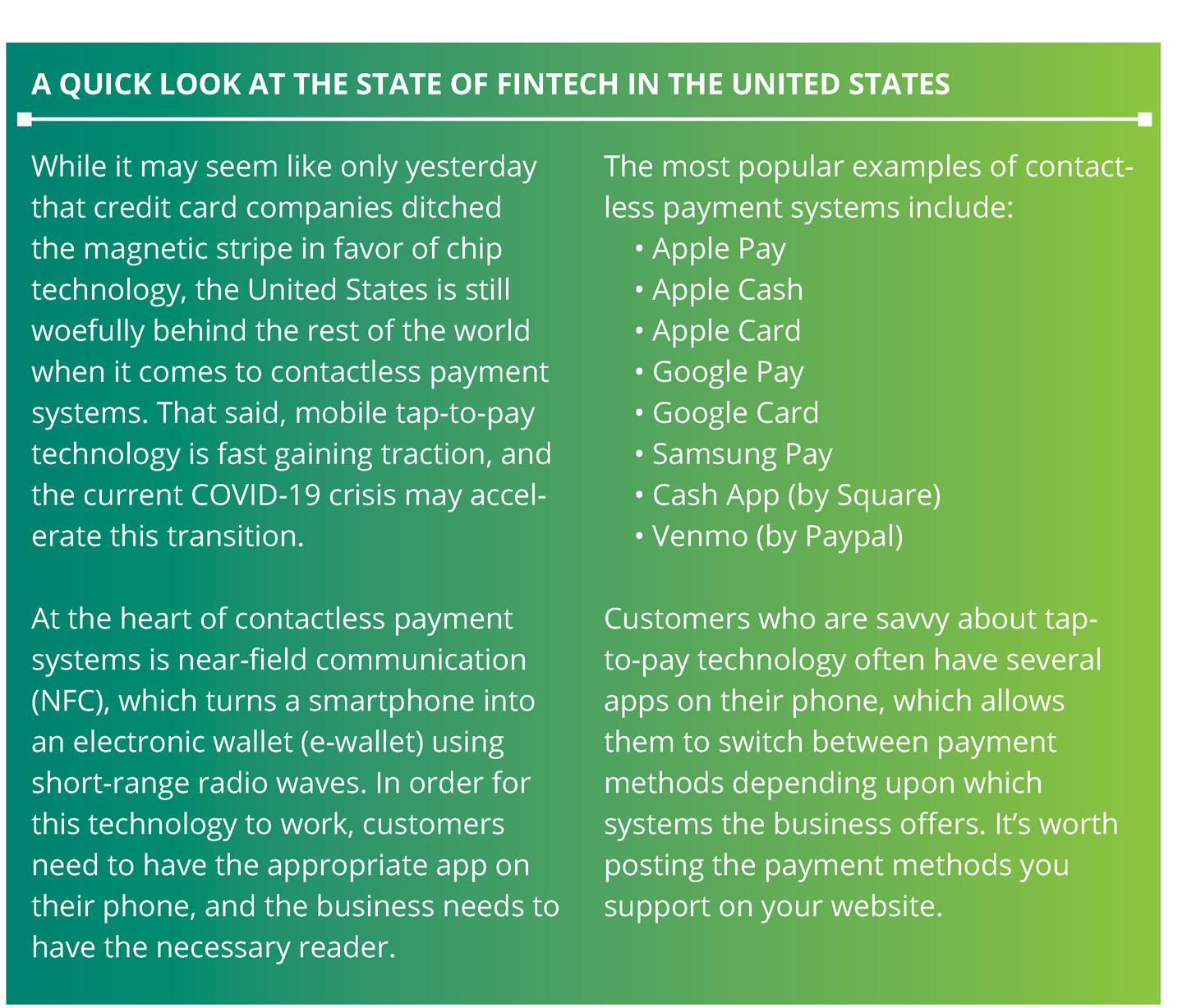 A QUICK LOOK AT THE STATE OF FINTECH IN THE UNITED STATES

While it may seem like only yesterday that credit card companies ditched the magnetic stripe in favor of chip technology, the United States is still woefully behind the rest of the world when it comes to contactless payment systems. That said, mobile tap-to-pay technology is fast gaining traction, and the current COVID-19 crisis may accelerate this transition.

At the heart of contactless payment systems is near-field communication (NFC), which turns a smartphone into an electronic wallet (e-wallet) using short-range radio waves. In order for this technology to work, customers need to have the appropriate app on their phone, and the business needs to have the necessary reader.

The most popular examples of contactless payment systems include:
• Apple Pay
• Apple Cash
• Apple Card
• Google Pay
• Google Card
• Samsung Pay
• Cash App (by Square)
• Venmo (by Paypal)

Customers who are savvy about tap-to-pay technology often have several apps on their phone, which allows them to switch between payment methods depending upon which systems the business offers. It's worth posting the payment methods you support on your website.